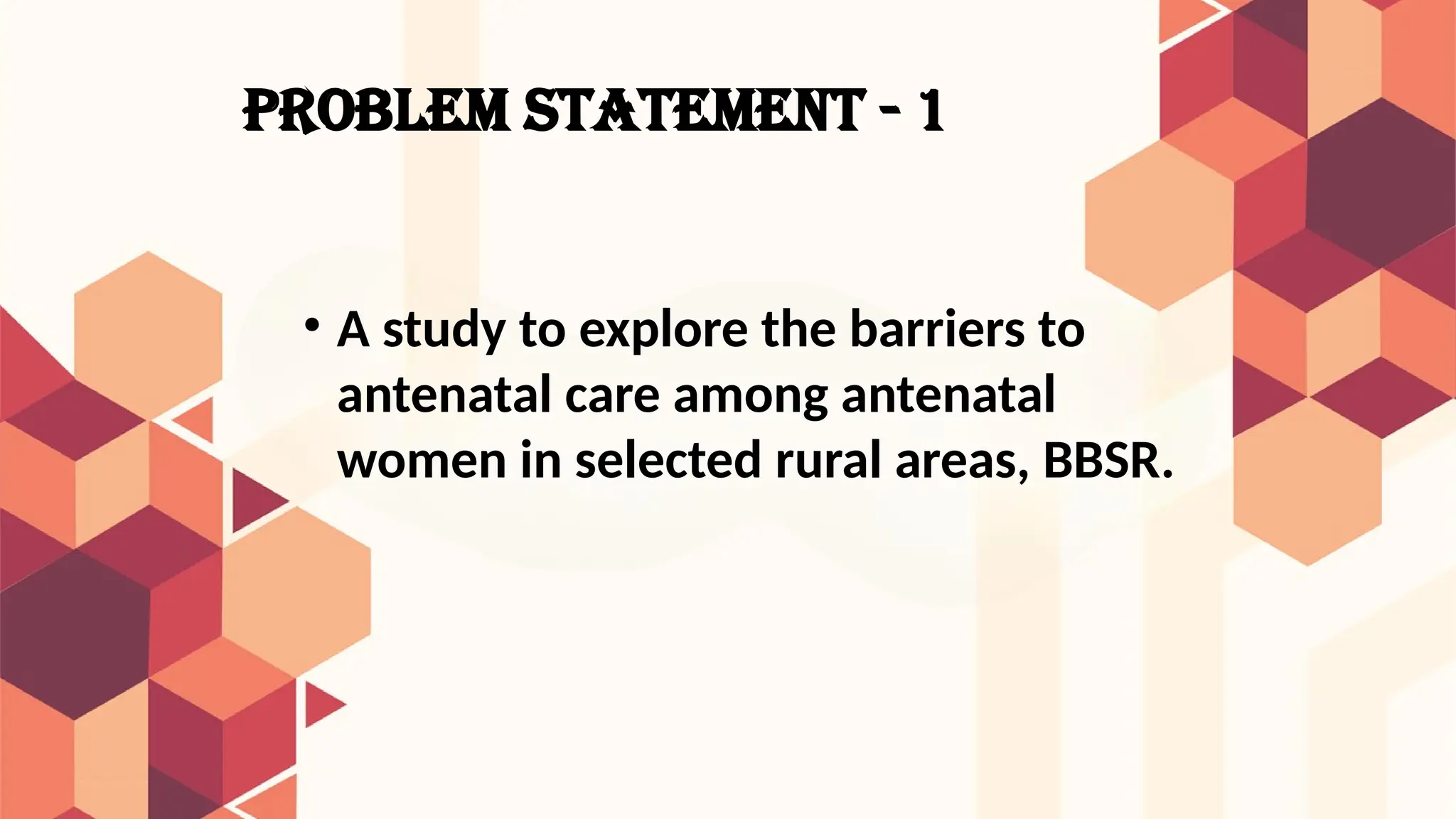 PROBLEM STATEMENT - 1

• A study to explore the barriers to antenatal care among antenatal women in selected rural areas, BBSR.